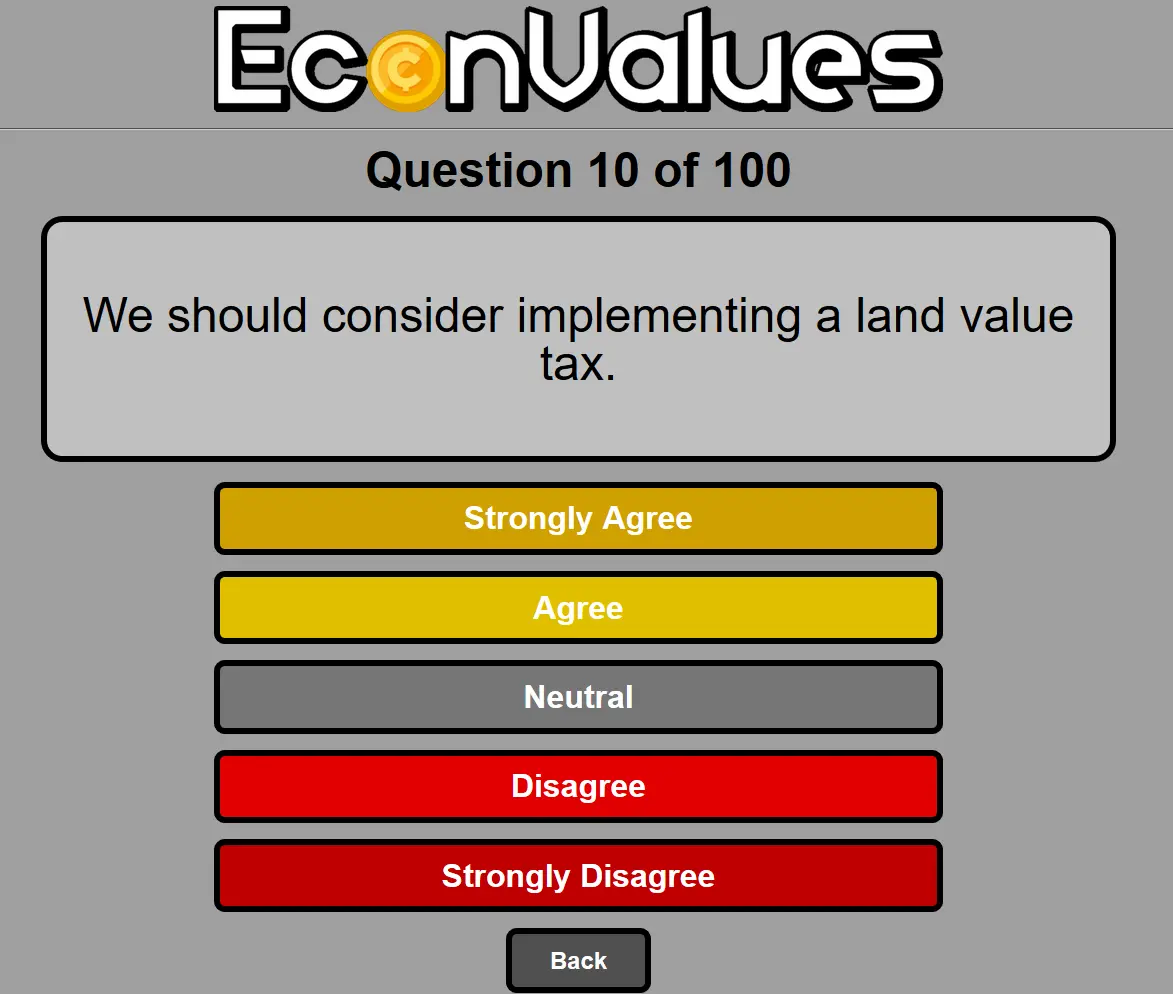 EconValues

Question 10 of 100

We should consider implementing a land value tax.

Strongly Agree

Agree

Neutral

Disagree

Strongly Disagree

Back